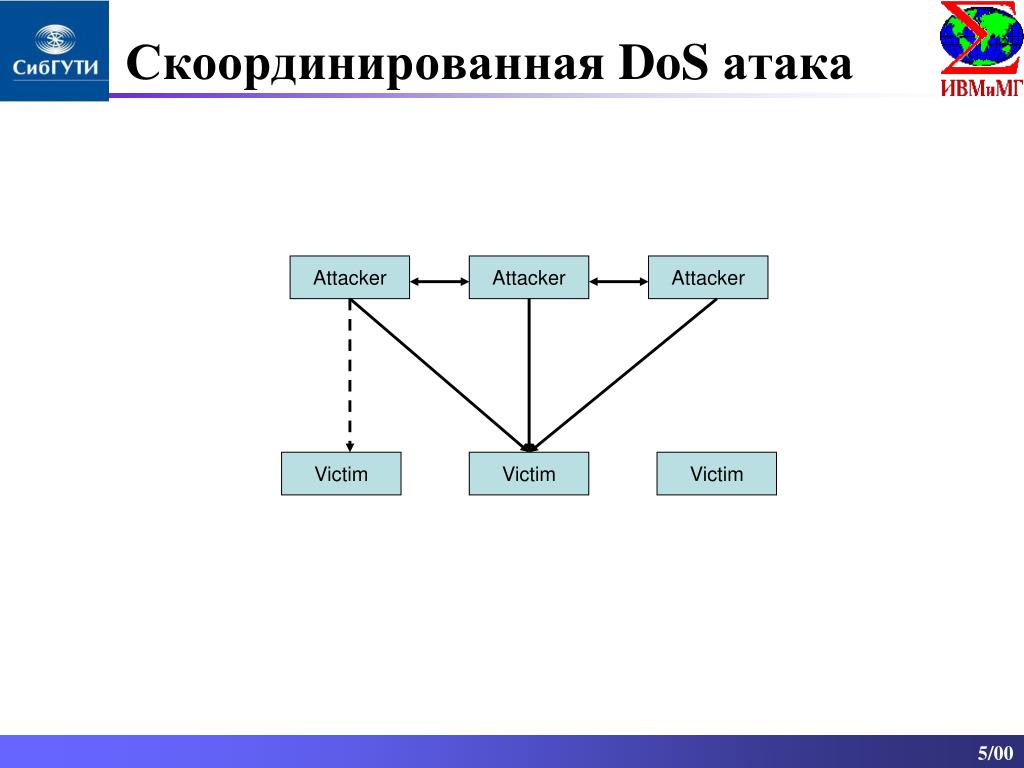 СибГУТИ

Скоординированная DoS атака

ИВМиМГ

Attacker
Attacker
Attacker

Victim
Victim
Victim

5/00